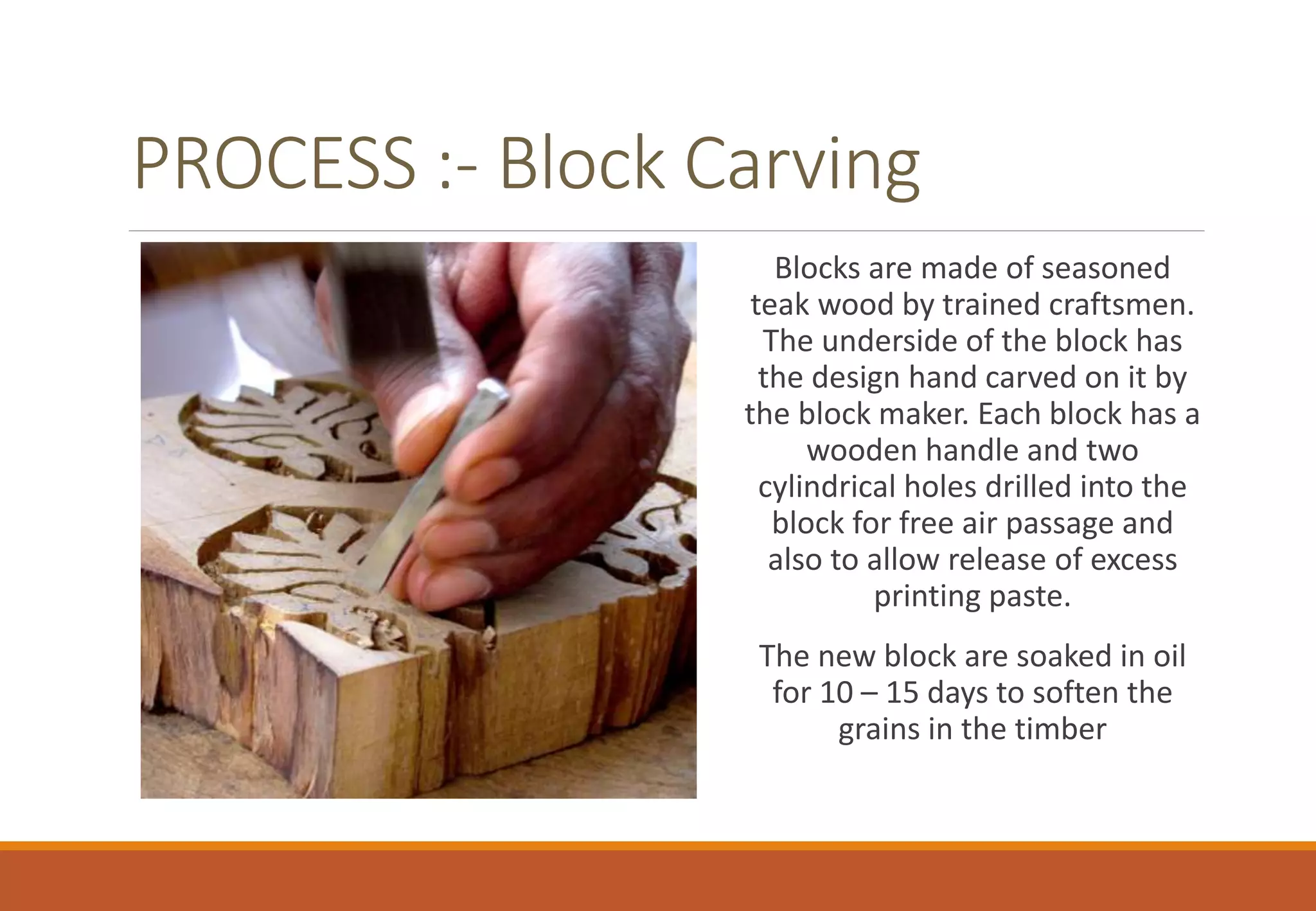 PROCESS :- Block Carving

Blocks are made of seasoned teak wood by trained craftsmen. The underside of the block has the design hand carved on it by the block maker. Each block has a wooden handle and two cylindrical holes drilled into the block for free air passage and also to allow release of excess printing paste.

The new block are soaked in oil for 10 – 15 days to soften the grains in the timber